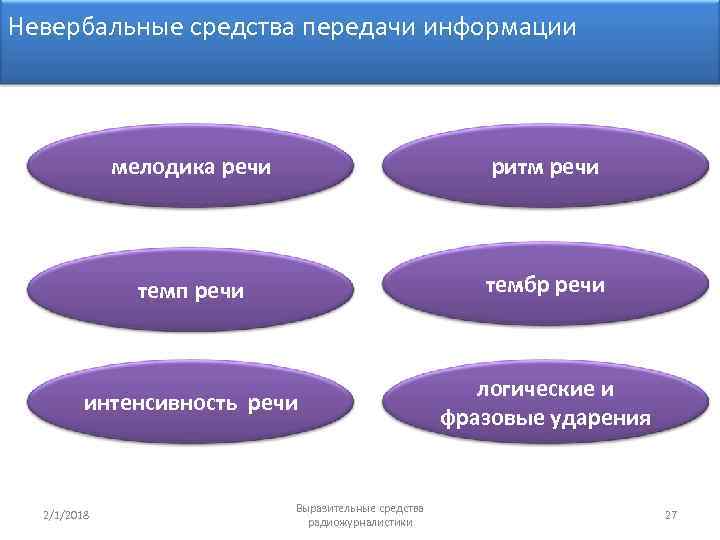 Невербальные средства передачи информации

мелодика речи

ритм речи

темп речи

тембр речи

интенсивность речи

логические и фразовые ударения

2/1/2018

Выразительные средства радиожурналистики

27